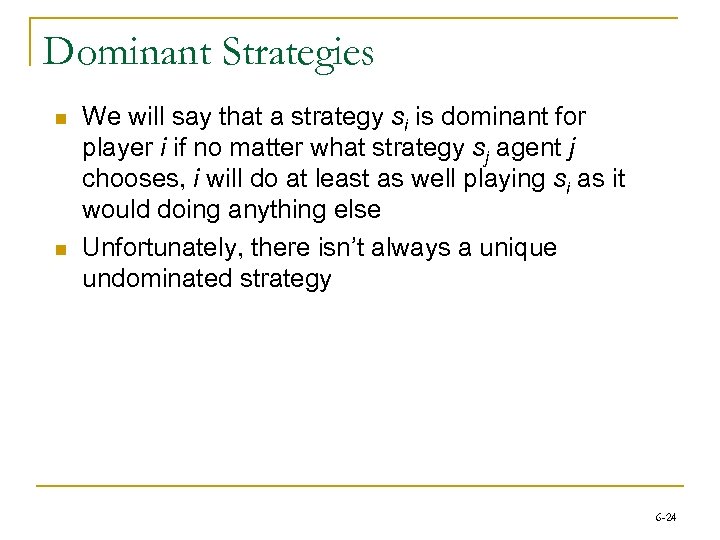 Dominant Strategies

We will say that a strategy $s_i$ is dominant for player $i$ if no matter what strategy $s_j$ agent $j$ chooses, $i$ will do at least as well playing $s_i$ as it would doing anything else

Unfortunately, there isn't always a unique undominated strategy

6-24